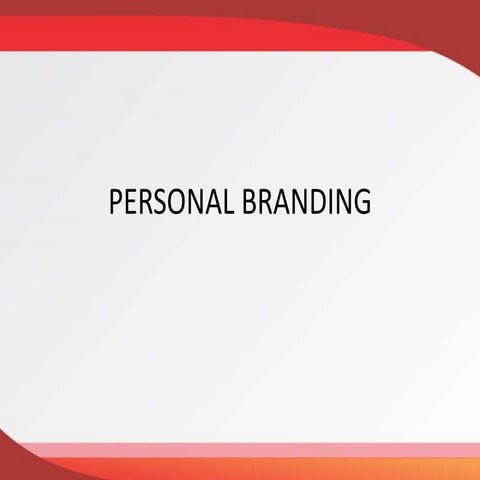 PERSONAL BRANDING